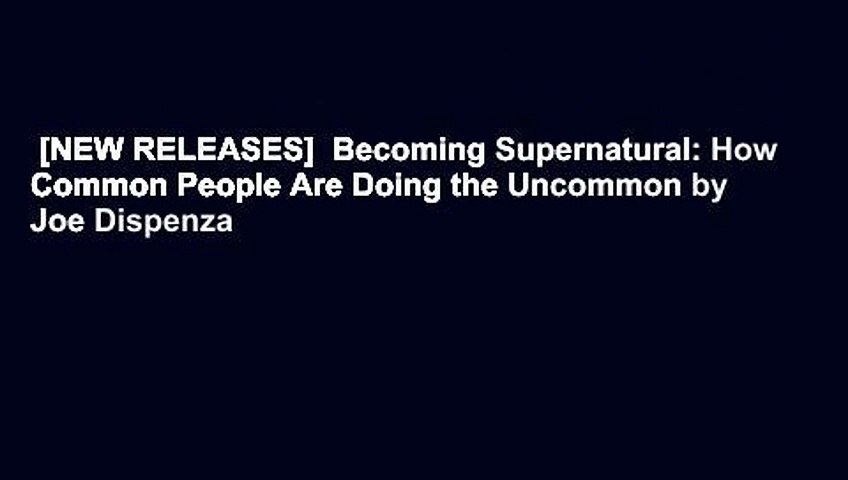 [NEW RELEASES] Becoming Supernatural: How Common People Are Doing the Uncommon by Joe Dispenza